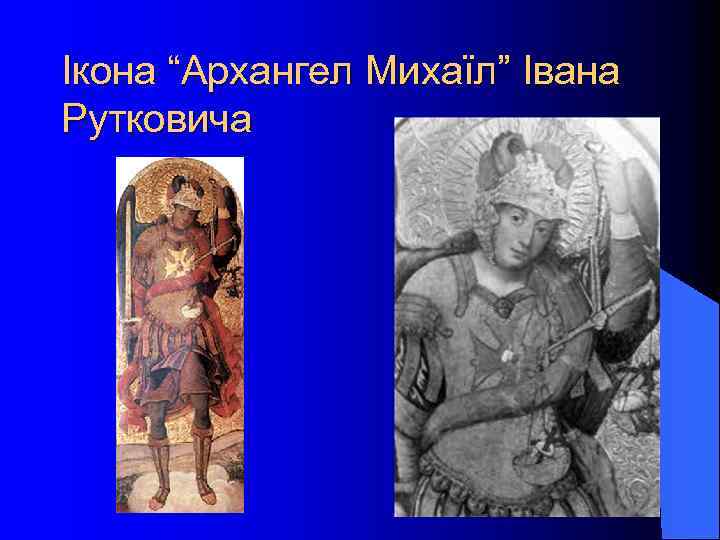 Ікона “Архангел Михаїл” Івана Рутковича